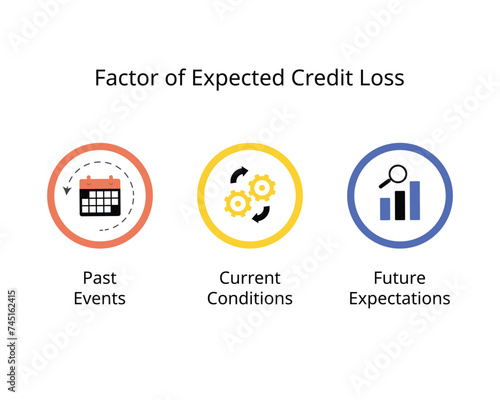 Factor of Expected Credit Loss

Past Events

Current Conditions

Future Expectations

Adobe Stock | #745162415